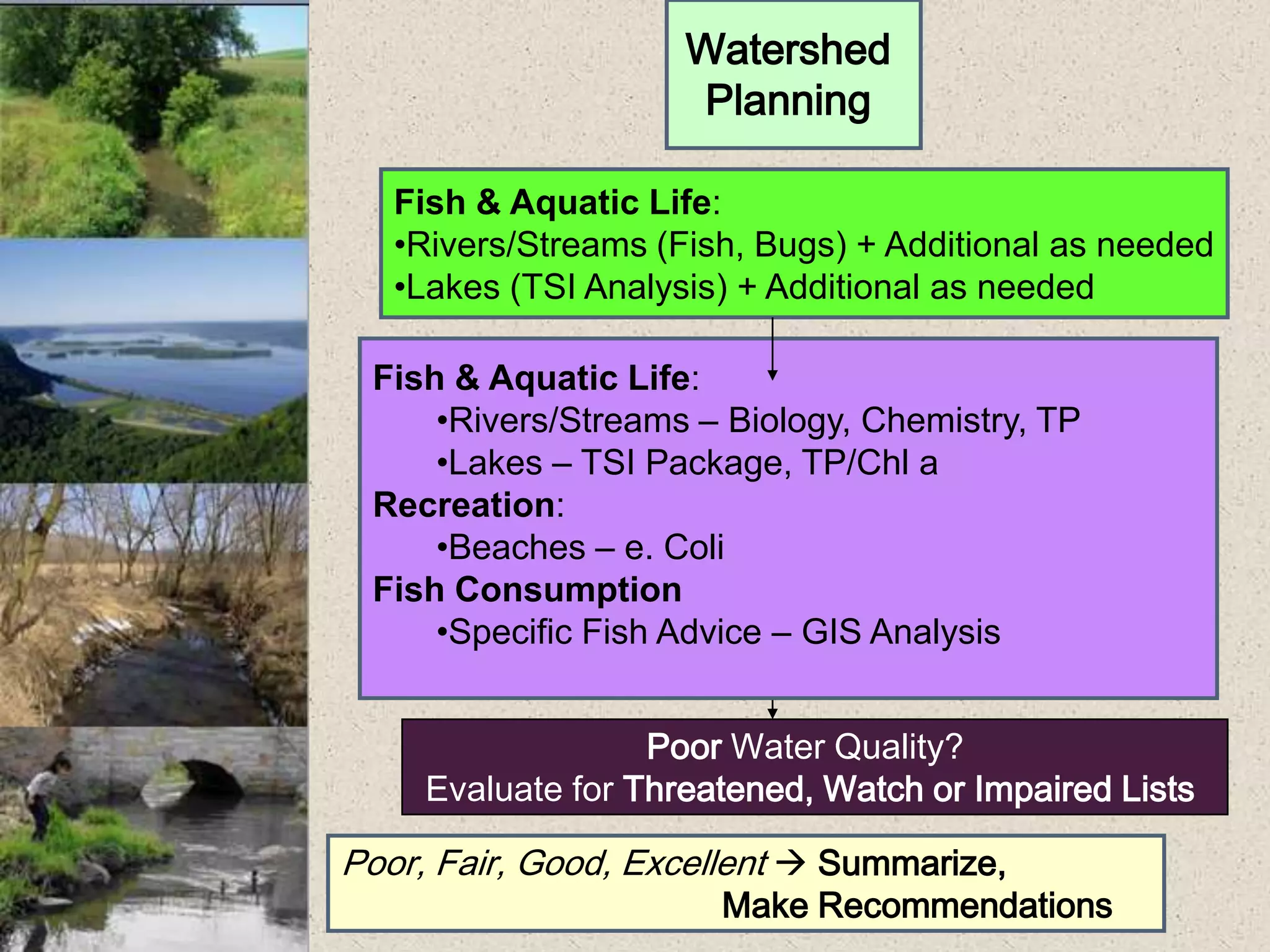 Watershed Planning

Fish & Aquatic Life:
•Rivers/Streams (Fish, Bugs) + Additional as needed
•Lakes (TSI Analysis) + Additional as needed

Fish & Aquatic Life:
•Rivers/Streams – Biology, Chemistry, TP
•Lakes – TSI Package, TP/Chl a
Recreation:
•Beaches – e. Coli
Fish Consumption
•Specific Fish Advice – GIS Analysis

Poor Water Quality?
Evaluate for Threatened, Watch or Impaired Lists

Poor, Fair, Good, Excellent → Summarize, Make Recommendations